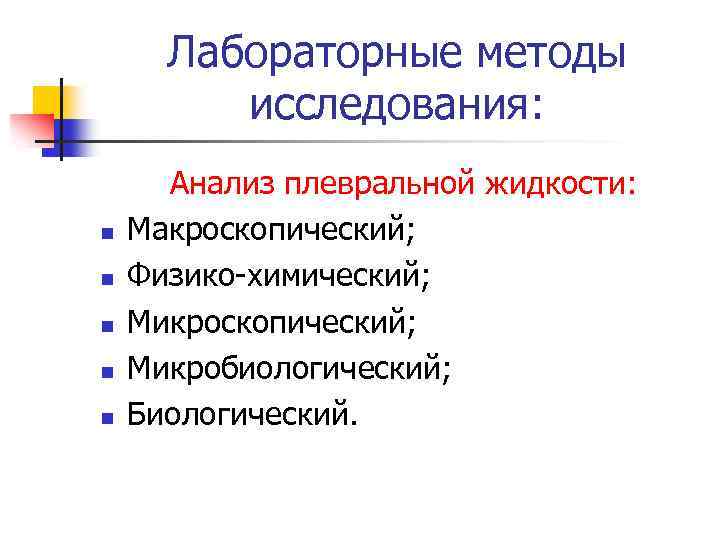 Лабораторные методы исследования:

Анализ плевральной жидкости:

- Макроскопический;
- Физико-химический;
- Микроскопический;
- Микробиологический;
- Биологический.